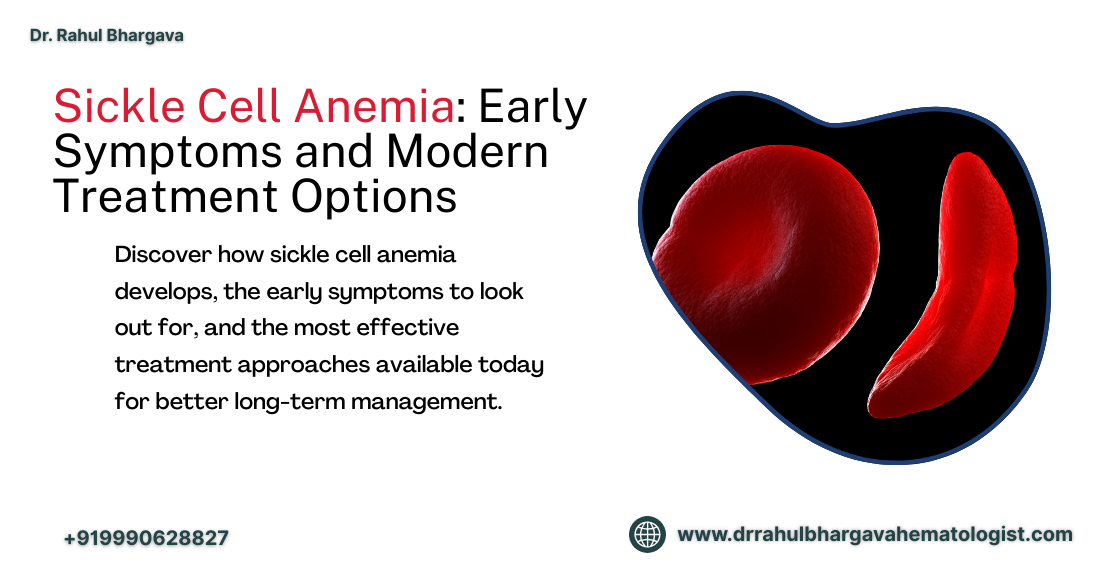 Dr. Rahul Bhargava

Sickle Cell Anemia: Early Symptoms and Modern Treatment Options

Discover how sickle cell anemia develops, the early symptoms to look out for, and the most effective treatment approaches available today for better long-term management.

+919990628827

www.drrahulbhargavahematologist.com